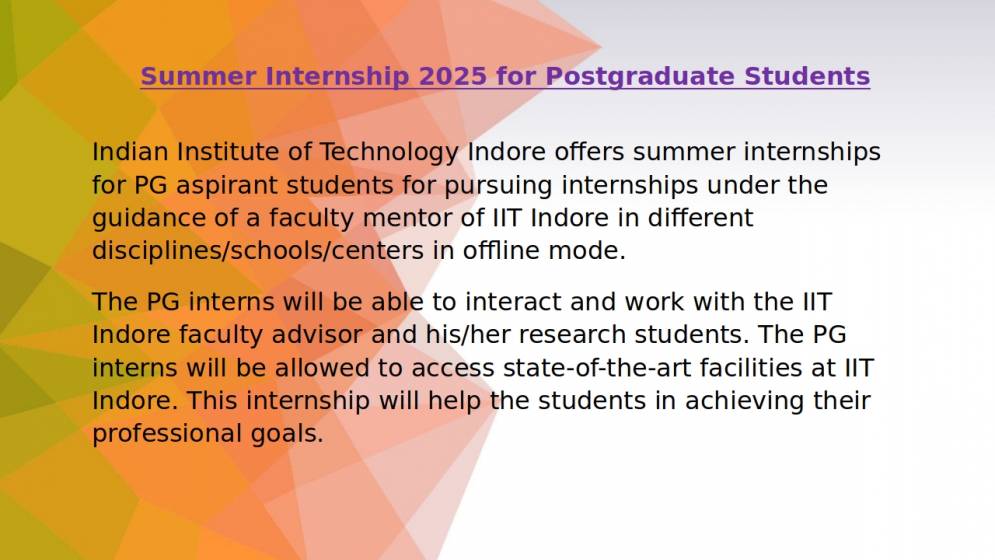 Summer Internship 2025 for Postgraduate Students

Indian Institute of Technology Indore offers summer internships for PG aspirant students for pursuing internships under the guidance of a faculty mentor of IIT Indore in different disciplines/schools/centers in offline mode.

The PG interns will be able to interact and work with the IIT Indore faculty advisor and his/her research students. The PG interns will be allowed to access state-of-the-art facilities at IIT Indore. This internship will help the students in achieving their professional goals.